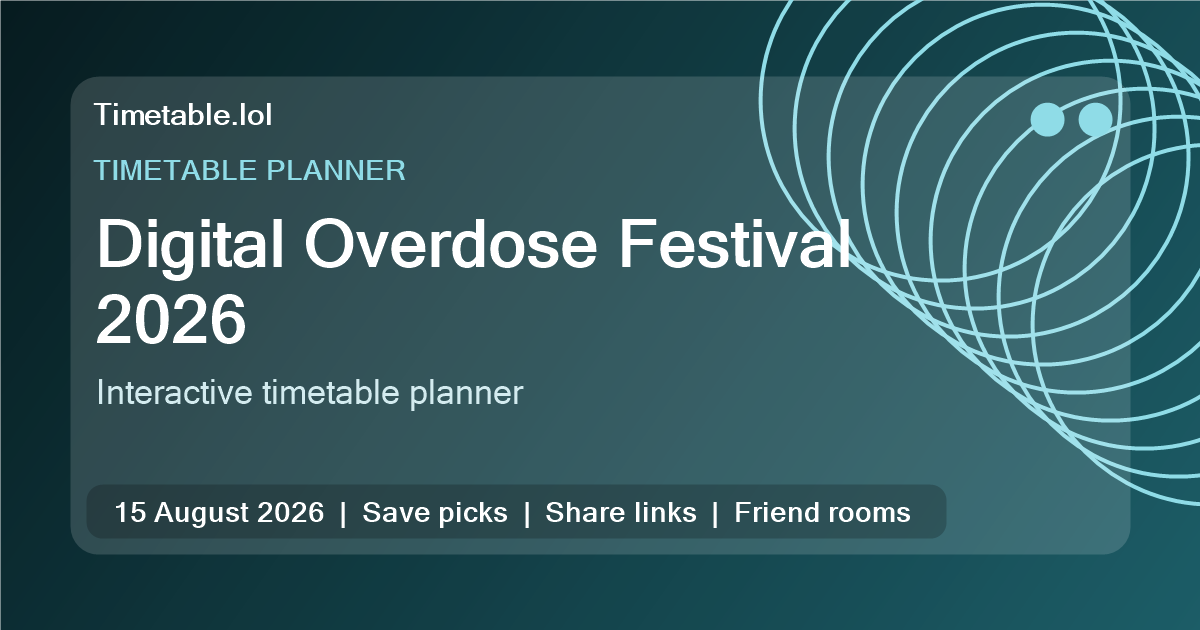 Timetable.lol

TIMETABLE PLANNER

Digital Overdose Festival 2026

Interactive timetable planner

15 August 2026 | Save picks | Share links | Friend rooms